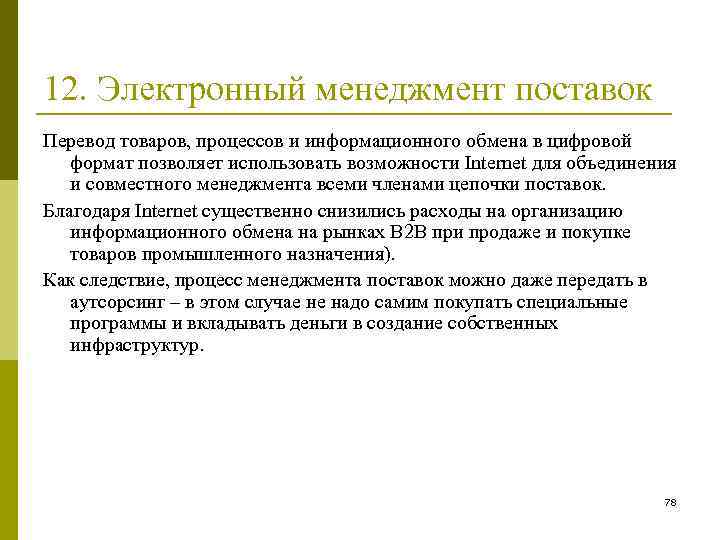 12. Электронный менеджмент поставок

Перевод товаров, процессов и информационного обмена в цифровой формат позволяет использовать возможности Internet для объединения и совместного менеджмента всеми членами цепочки поставок.

Благодаря Internet существенно снизились расходы на организацию информационного обмена на рынках B2B при продаже и покупке товаров промышленного назначения).

Как следствие, процесс менеджмента поставок можно даже передать в аутсорсинг – в этом случае не надо самим покупать специальные программы и вкладывать деньги в создание собственных инфраструктур.

78